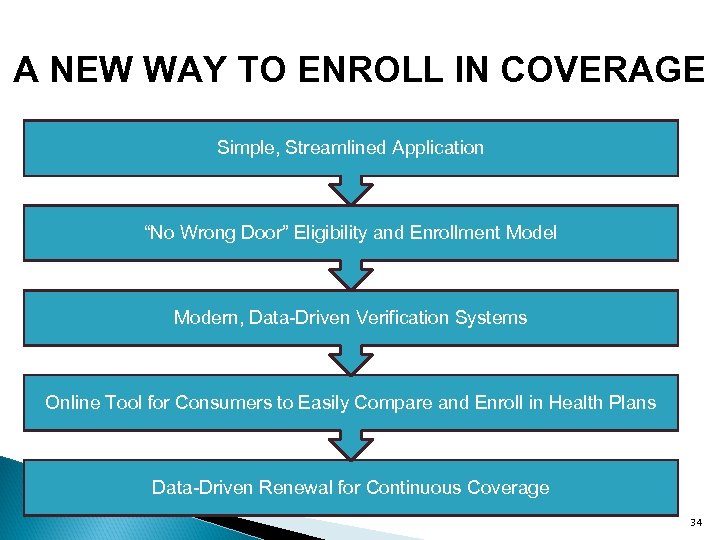 A NEW WAY TO ENROLL IN COVERAGE

Simple, Streamlined Application

“No Wrong Door” Eligibility and Enrollment Model

Modern, Data-Driven Verification Systems

Online Tool for Consumers to Easily Compare and Enroll in Health Plans

Data-Driven Renewal for Continuous Coverage

34